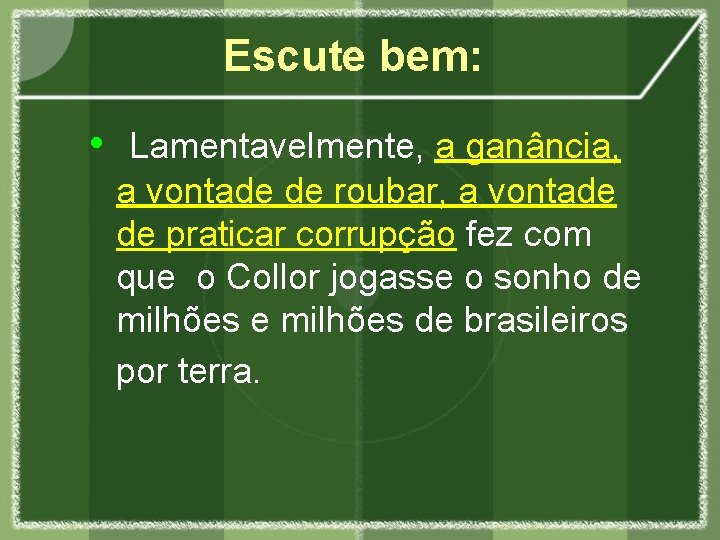 Escute bem:

• Lamentavelmente, a ganância, a vontade de roubar, a vontade de praticar corrupção fez com que o Collor jogasse o sonho de milhões e milhões de brasileiros por terra.